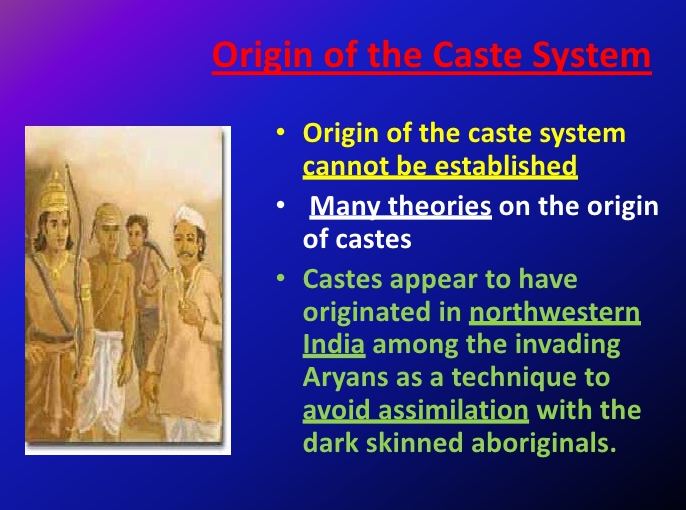 Origin of the Caste System

• Origin of the caste system cannot be established

• Many theories on the origin of castes

• Castes appear to have originated in northwestern India among the invading Aryans as a technique to avoid assimilation with the dark skinned aboriginals.